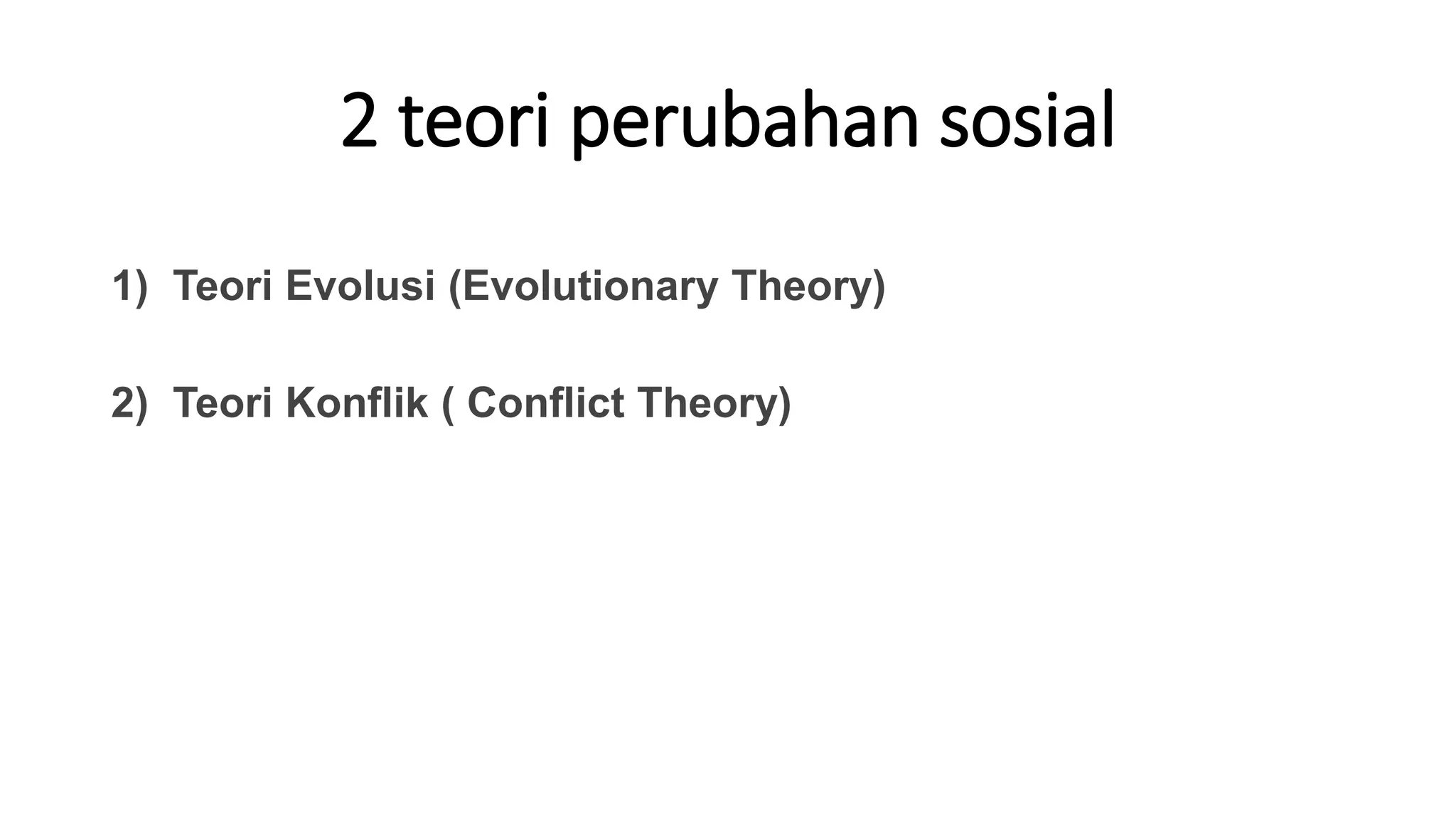 2 teori perubahan sosial

1) Teori Evolusi (Evolutionary Theory)

2) Teori Konflik ( Conflict Theory)